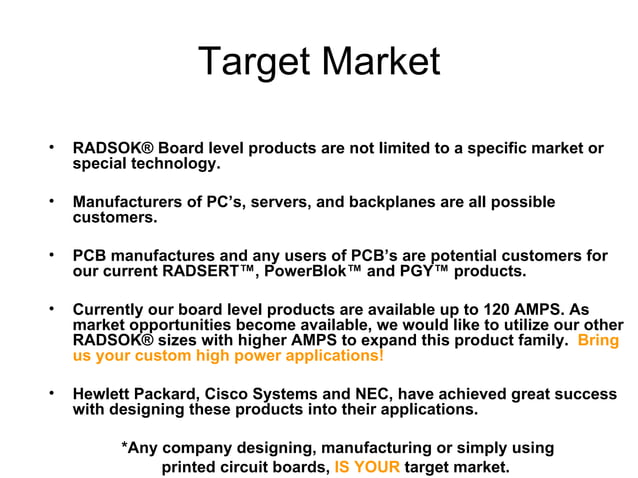 Target Market

• RADSOK® Board level products are not limited to a specific market or special technology.

• Manufacturers of PC's, servers, and backplanes are all possible customers.

• PCB manufactures and any users of PCB's are potential customers for our current RADSERT™, PowerBlok™ and PGY™ products.

• Currently our board level products are available up to 120 AMPS. As market opportunities become available, we would like to utilize our other RADSOK® sizes with higher AMPS to expand this product family. Bring us your custom high power applications!

• Hewlett Packard, Cisco Systems and NEC, have achieved great success with designing these products into their applications.

*Any company designing, manufacturing or simply using printed circuit boards, IS YOUR target market.